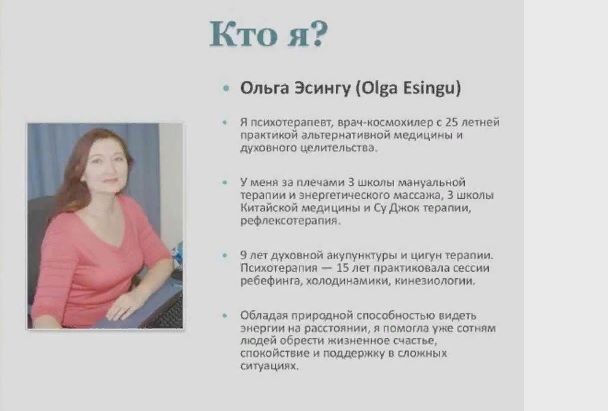 Кто я?

• Ольга Эсингу (Olga Esingu)

• Я психотерапевт, врач-космохилер с 25 летней практикой альтернативной медицины и духовного целительства.

• У меня за плечами 3 школы мануальной терапии и энергетического массажа, 3 школы Китайской медицины и Су Джок терапии, рефлексотерапия.

• 9 лет духовной акупунктуры и цигун терапии. Психотерапия — 15 лет практиковала сессии ребефинга, холодинамики, кинезиологии.

• Обладая природной способностью видеть энергии на расстоянии, я помогла уже сотням людей обрести жизненное счастье, спокойствие и поддержку в сложных ситуациях.